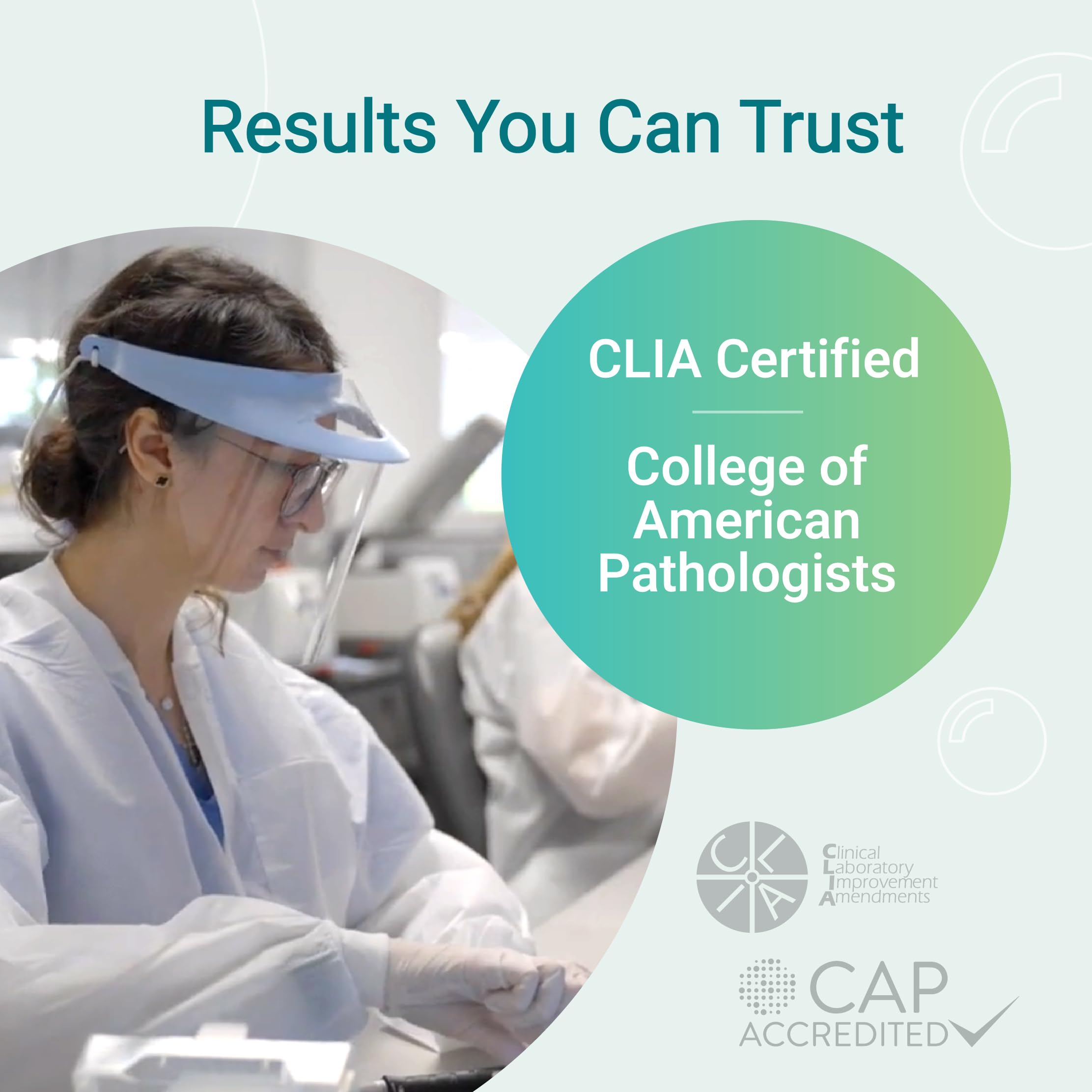 Results You Can Trust

CLIA Certified

College of American Pathologists

CLIA

Clinical Laboratory Improvement Amendments

CAP ACCREDITED